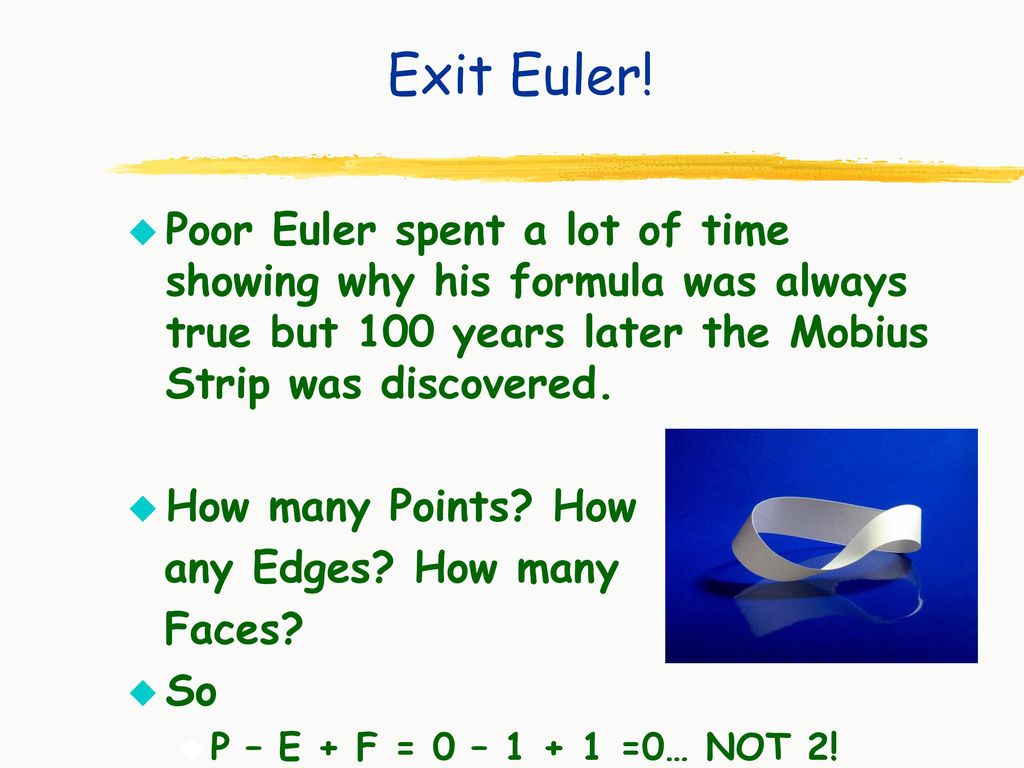 Exit Euler!

Poor Euler spent a lot of time showing why his formula was always true but 100 years later the Mobius Strip was discovered.

How many Points? How any Edges? How many Faces?

So

P – E + F = 0 – 1 + 1 =0… NOT 2!